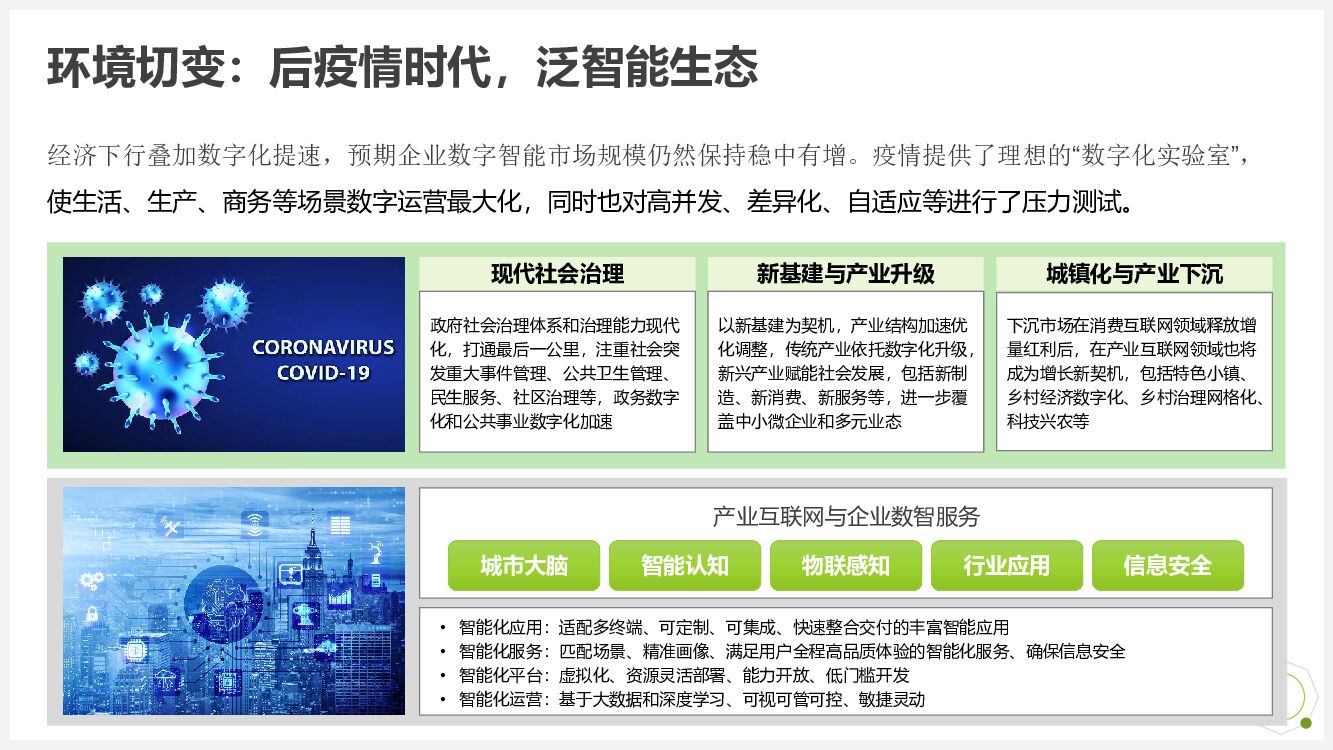 环境切变：后疫情时代，泛智能生态

经济下行叠加数字化提速，预期企业数字智能市场规模仍然保持稳中有增。疫情提供了理想的“数字化实验室”，使生活、生产、商务等场景数字运营最大化，同时也对高并发、差异化、自适应等进行了压力测试。

CORONAVIRUS COVID-19

现代社会治理

政府社会治理体系和治理能力现代化，打通最后一公里，注重社会突发重大事件管理、公共卫生管理、民生服务、社区治理等，政务数字化和公共事业数字化加速

新基建与产业升级

以新基建为契机，产业结构加速优化调整，传统产业依托数字化升级，新兴产业赋能社会发展，包括新制造、新消费、新服务等，进一步覆盖中小微企业和多元业态

城镇化与产业下沉

下沉市场在消费互联网领域释放增量红利后，在产业互联网领域也将成为增长新契机，包括特色小镇、乡村经济数字化、乡村治理网格化、科技兴农等

产业互联网与企业数智服务

城市大脑 智能认知 物联感知 行业应用 信息安全

• 智能化应用：适配多终端、可定制、可集成、快速整合交付的丰富智能应用
• 智能化服务：匹配场景、精准画像、满足用户全程高品质体验的智能化服务、确保信息安全
• 智能化平台：虚拟化、资源灵活部署、能力开放、低门槛开发
• 智能化运营：基于大数据和深度学习、可视可管可控、敏捷灵动